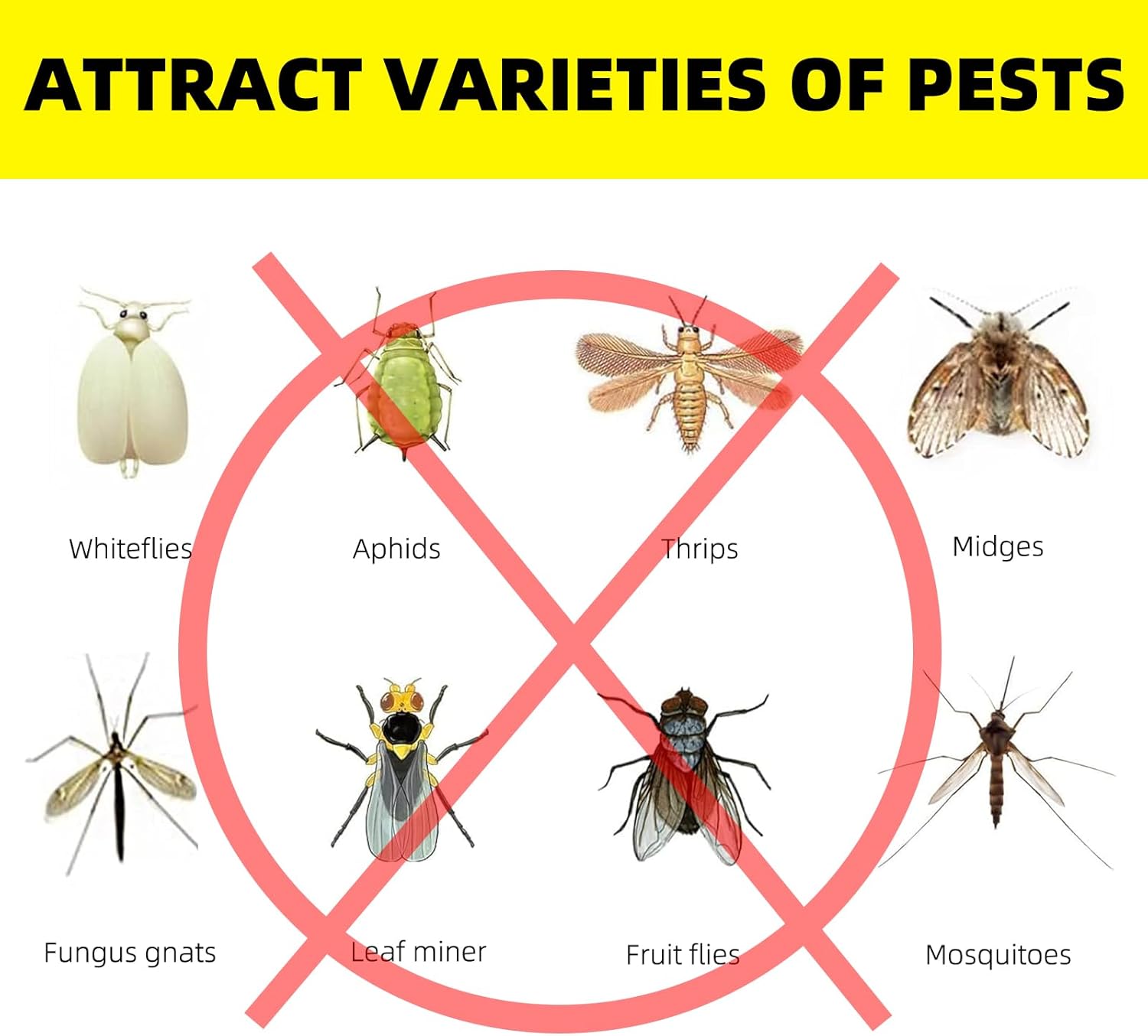 ATTRACT VARIETIES OF PESTS

Whiteflies

Aphids

Thrips

Midges

Fungus gnats

Leaf miner

Fruit flies

Mosquitoes